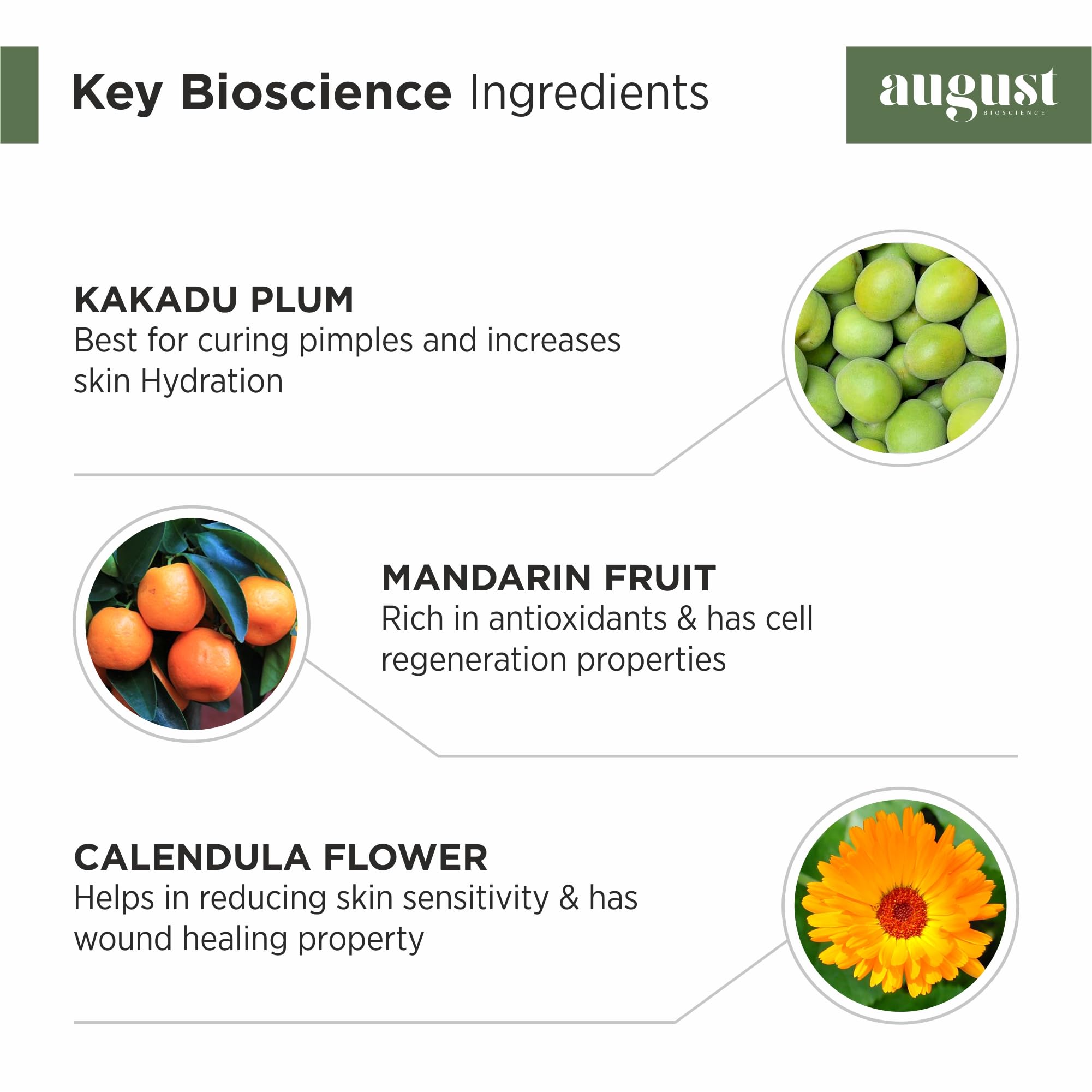 Key Bioscience Ingredients

august
BIOSCIENCE

KAKADU PLUM
Best for curing pimples and increases skin Hydration

MANDARIN FRUIT
Rich in antioxidants & has cell regeneration properties

CALENDULA FLOWER
Helps in reducing skin sensitivity & has wound healing property